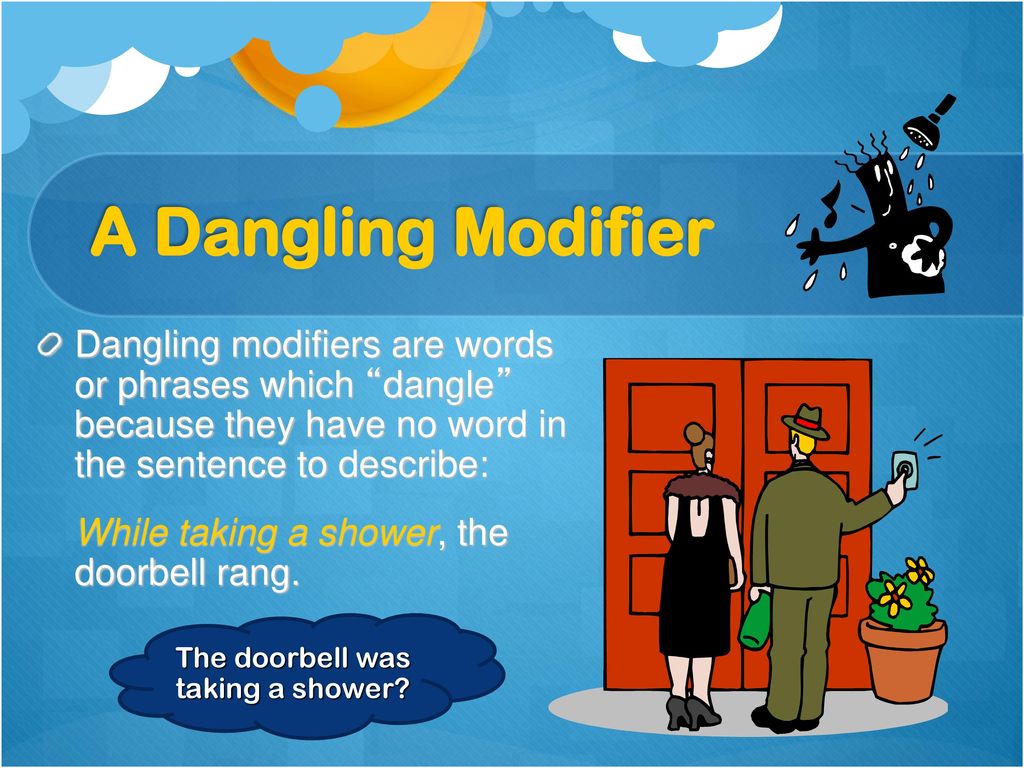 A Dangling Modifier

Dangling modifiers are words or phrases which “dangle” because they have no word in the sentence to describe:

While taking a shower, the doorbell rang.

The doorbell was taking a shower?